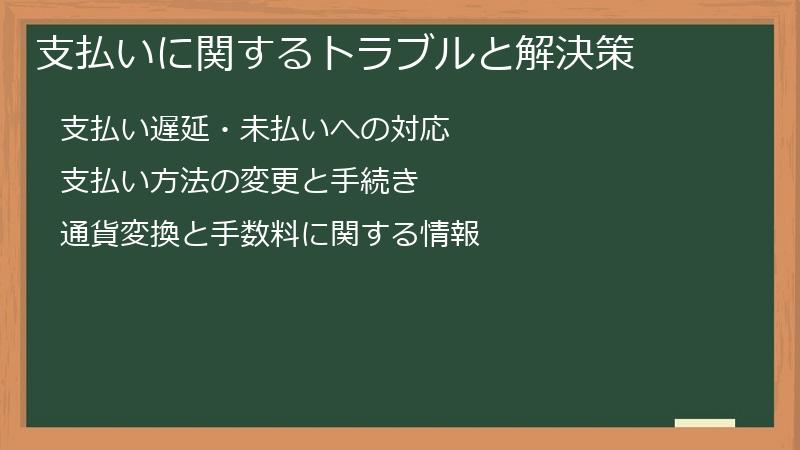 支払いに関するトラブルと解決策

支払い遅延・未払いへの対応

支払い方法の変更と手続き

通貨変換と手数料に関する情報